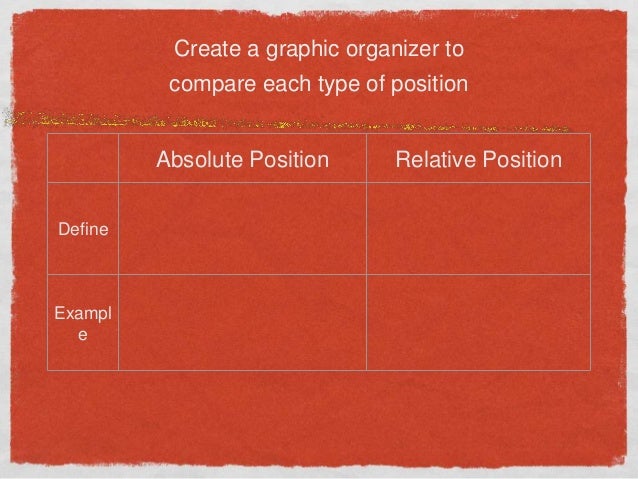 Create a graphic organizer to compare each type of position

| | Absolute Position | Relative Position |
|---|---|---|
| Define | | |
| Example | | |